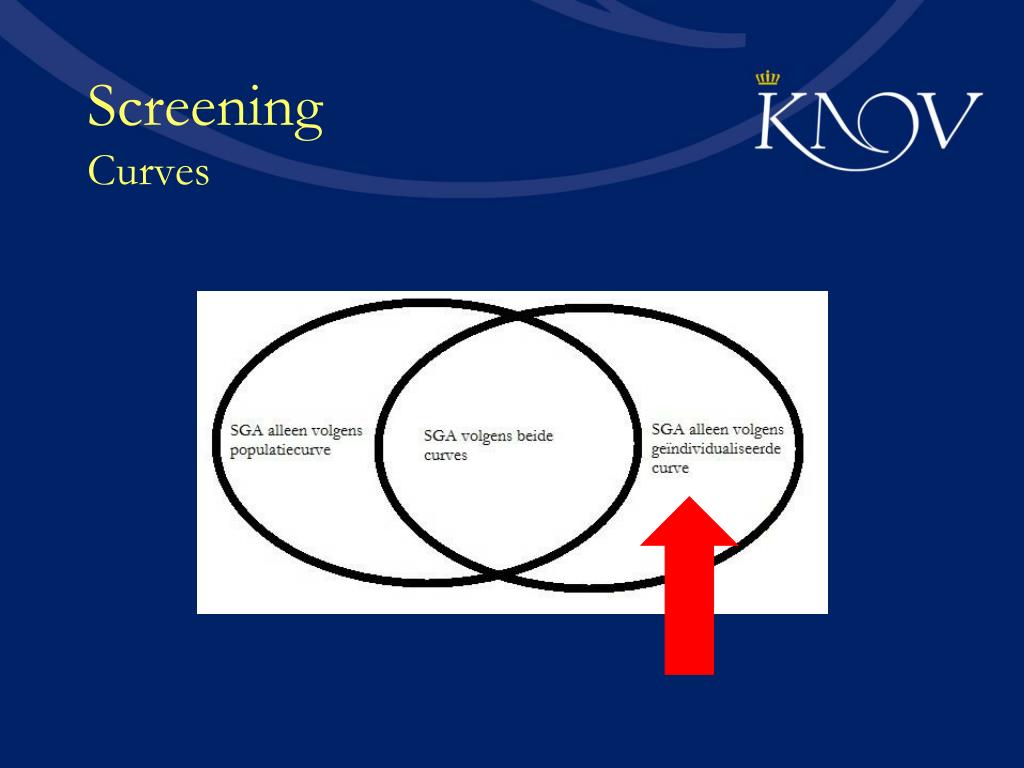 Screening
Curves

KNOV

SGA alleen volgens populatiecurve

SGA volgens beide curves

SGA alleen volgens geïndividualiseerde curve